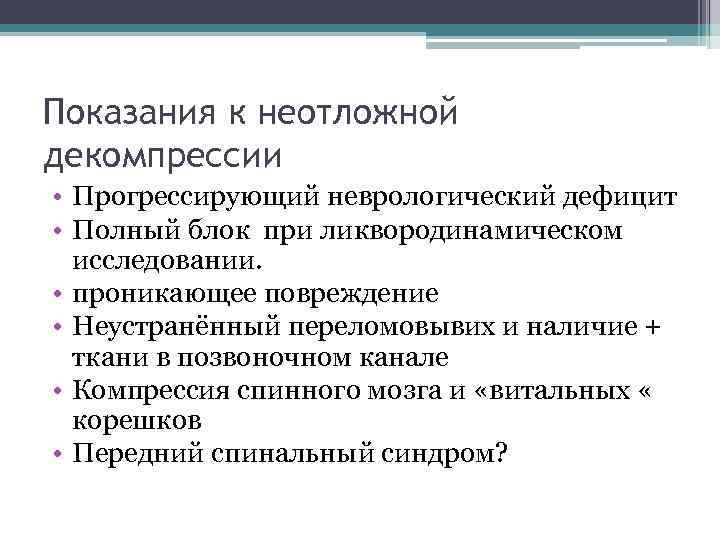 Показания к неотложной декомпрессии

• Прогрессирующий неврологический дефицит
• Полный блок  при ликвородинамическом исследовании.
• проникающее повреждение
• Неустранённый переломовывих и наличие + ткани в позвоночном канале
• Компрессия спинного мозга и «витальных « корешков
• Передний спинальный синдром?